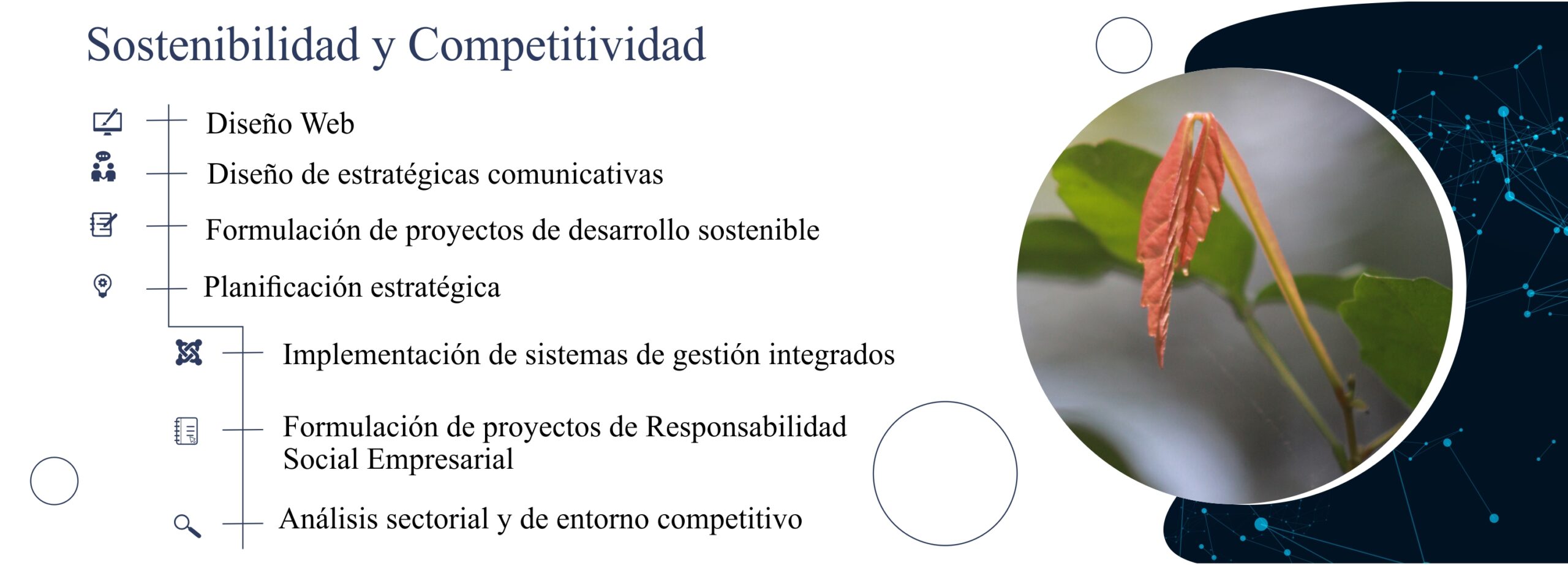 Sostenibilidad y Competitividad

Diseño Web

Diseño de estratégicas comunicativas

Formulación de proyectos de desarrollo sostenible

Planificación estratégica

Implementación de sistemas de gestión integrados

Formulación de proyectos de Responsabilidad Social Empresarial

Análisis sectorial y de entorno competitivo